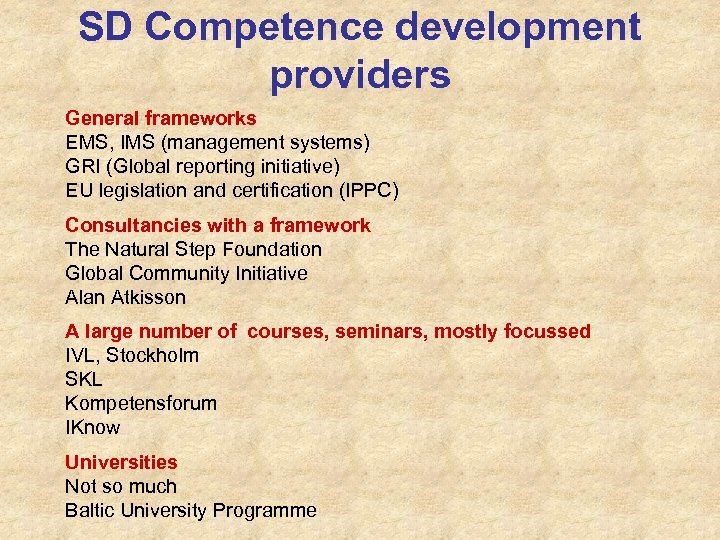 SD Competence development providers

General frameworks
EMS, IMS (management systems)
GRI (Global reporting initiative)
EU legislation and certification (IPPC)

Consultancies with a framework
The Natural Step Foundation
Global Community Initiative
Alan Atkisson

A large number of courses, seminars, mostly focussed
IVL, Stockholm
SKL
Kompetensforum
IKnow

Universities
Not so much
Baltic University Programme